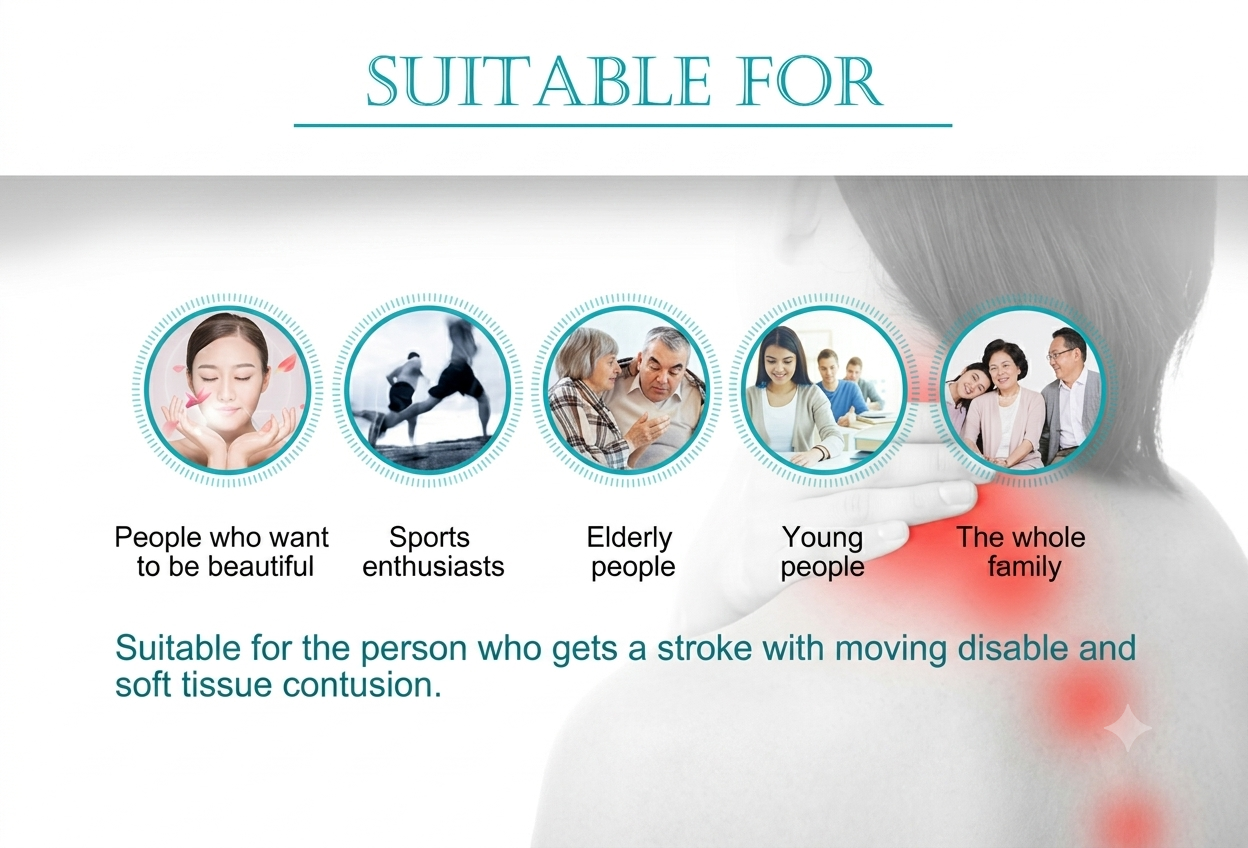 SUITABLE FOR

People who want to be beautiful

Sports enthusiasts

Elderly people

Young people

The whole family

Suitable for the person who gets a stroke with moving disable and soft tissue contusion.